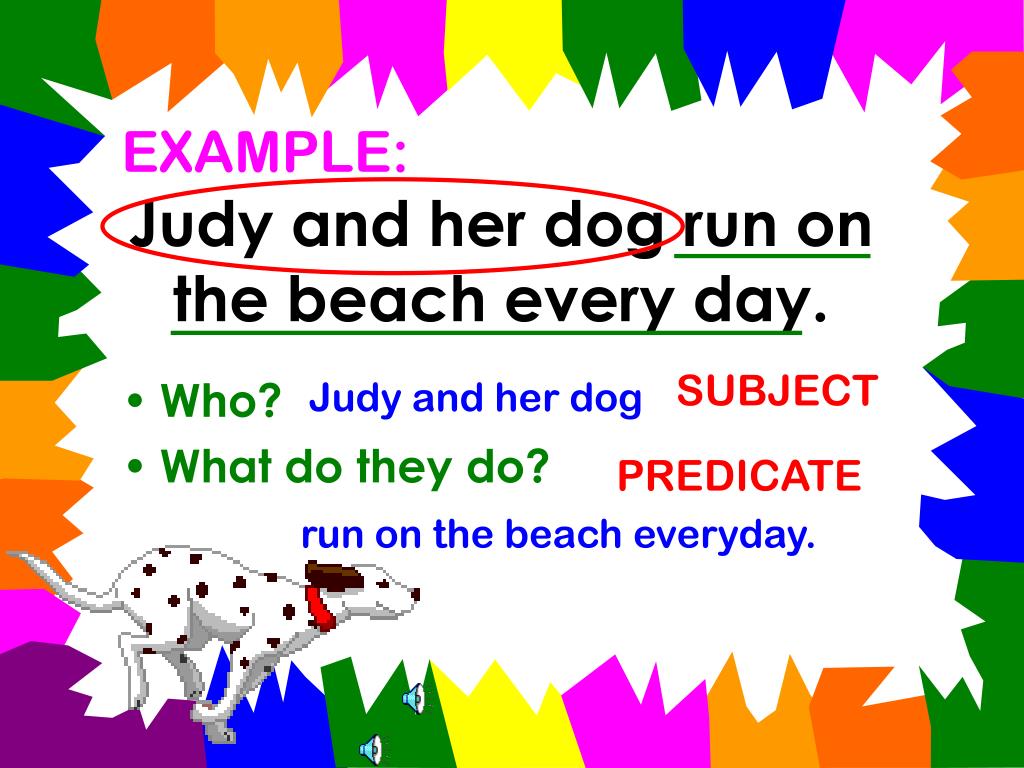 EXAMPLE:

Judy and her dog run on the beach every day.

• Who? Judy and her dog SUBJECT

• What do they do? PREDICATE

run on the beach everyday.